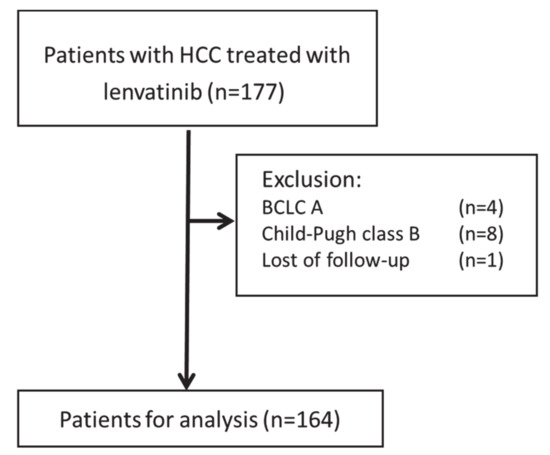 Patients with HCC treated with lenvatinib (n=177)

Exclusion:
BCLC A (n=4)
Child-Pugh class B (n=8)
Lost of follow-up (n=1)

Patients for analysis (n=164)